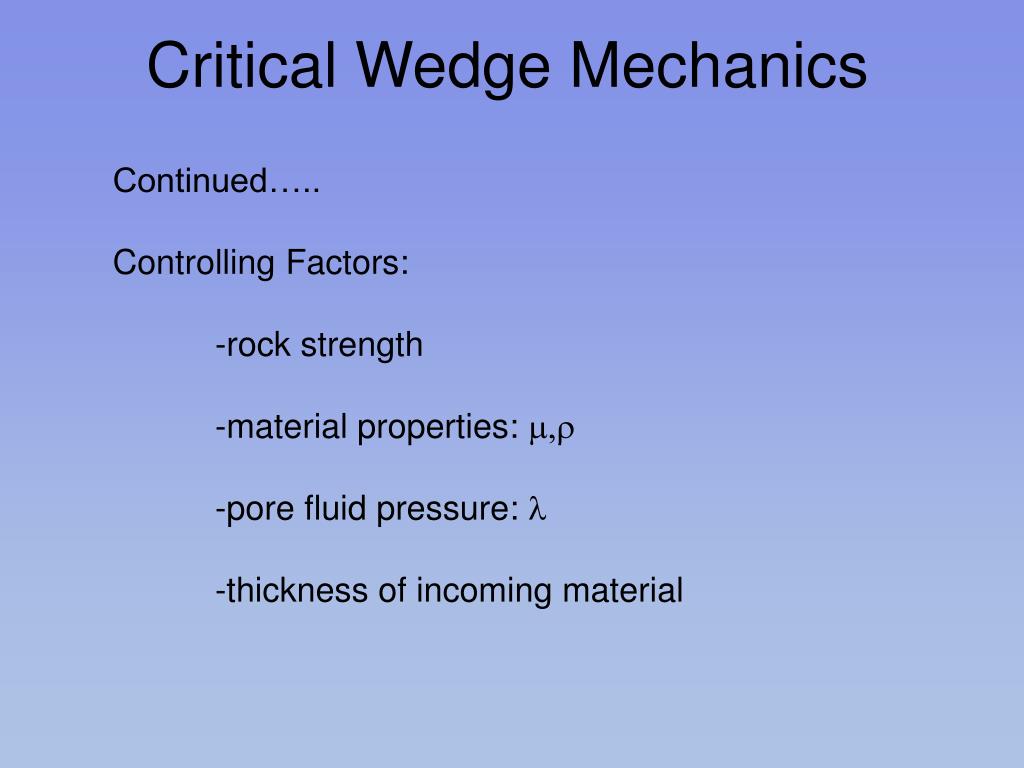 Critical Wedge Mechanics

Continued…..

Controlling Factors:

-rock strength

-material properties: $\mu,\rho$

-pore fluid pressure: $\lambda$

-thickness of incoming material